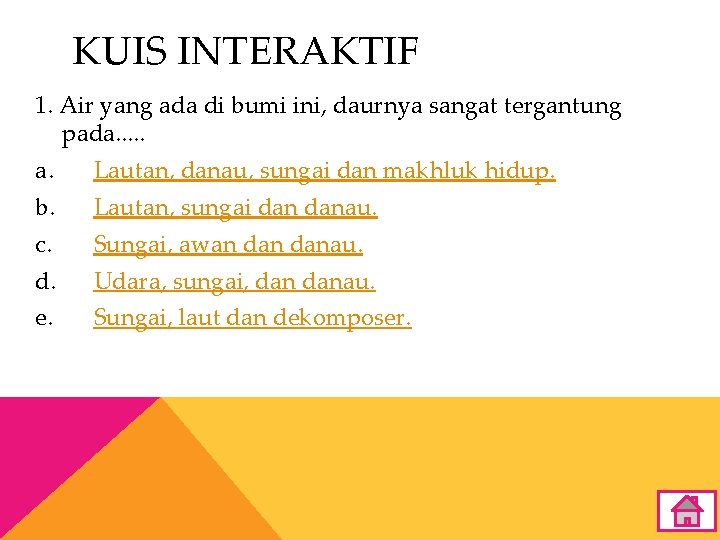 KUIS INTERAKTIF

1. Air yang ada di bumi ini, daurnya sangat tergantung pada.....

a. Lautan, danau, sungai dan makhluk hidup.

b. Lautan, sungai dan danau.

c. Sungai, awan dan danau.

d. Udara, sungai, dan danau.

e. Sungai, laut dan dekomposer.